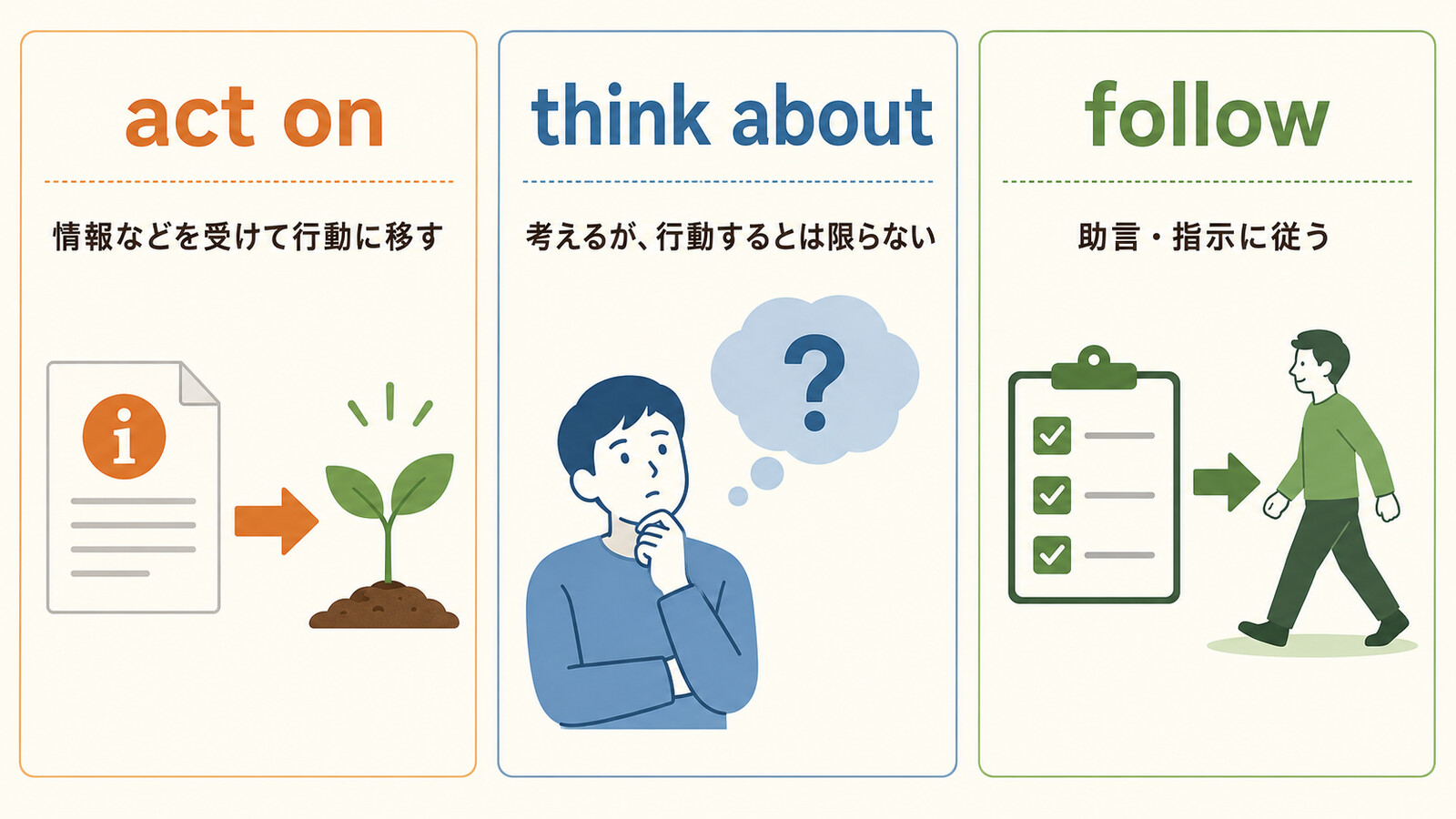 act on

情報などを受けて行動に移す

i

think about

考えるが、行動するとは限らない

?

follow

助言・指示に従う